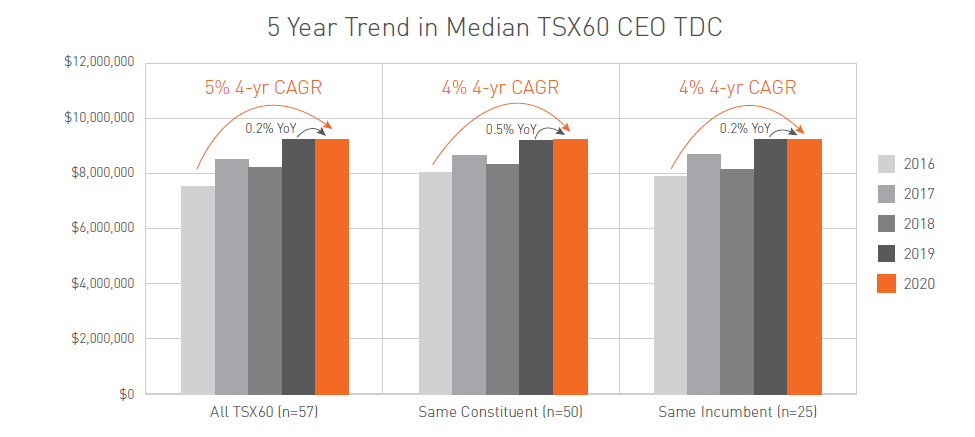 5 Year Trend in Median TSX60 CEO TDC

$12,000,000
$10,000,000
$8,000,000
$6,000,000
$4,000,000
$2,000,000
$0

5% 4-yr CAGR
0.2% YoY
4% 4-yr CAGR
0.5% YoY
4% 4-yr CAGR
0.2% YoY

All TSX60 (n=57)
Same Constituent (n=50)
Same Incumbent (n=25)

2016
2017
2018
2019
2020